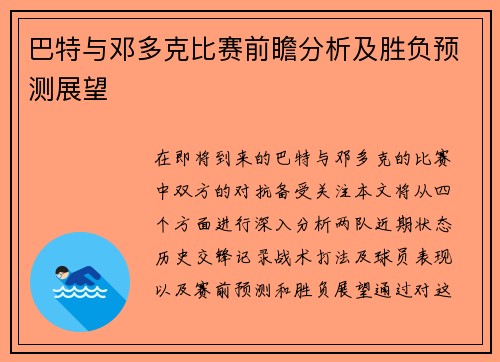 巴特与邓多克比赛前瞻分析及胜负预测展望

在即将到来的巴特与邓多克的比赛中双方的对抗备受关注本文将从四个方面进行深入分析两队近期状态历史交锋记录战术打法及球员表现以及赛前预测和胜负展望通过对这